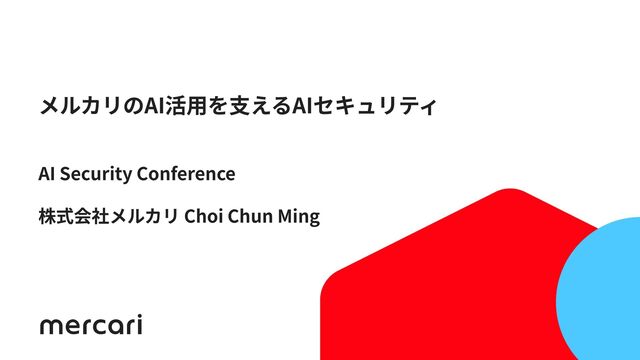 メルカリのAI活用を支えるAIセキュリティ

AI Security Conference

株式会社メルカリ Choi Chun Ming

mercari